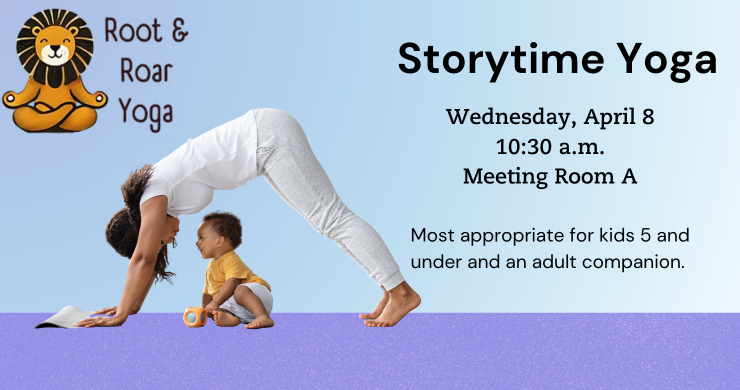 Root &
Roar
Yoga

Storytime Yoga

Wednesday, April 8
10:30 a.m.
Meeting Room A

Most appropriate for kids 5 and under and an adult companion.